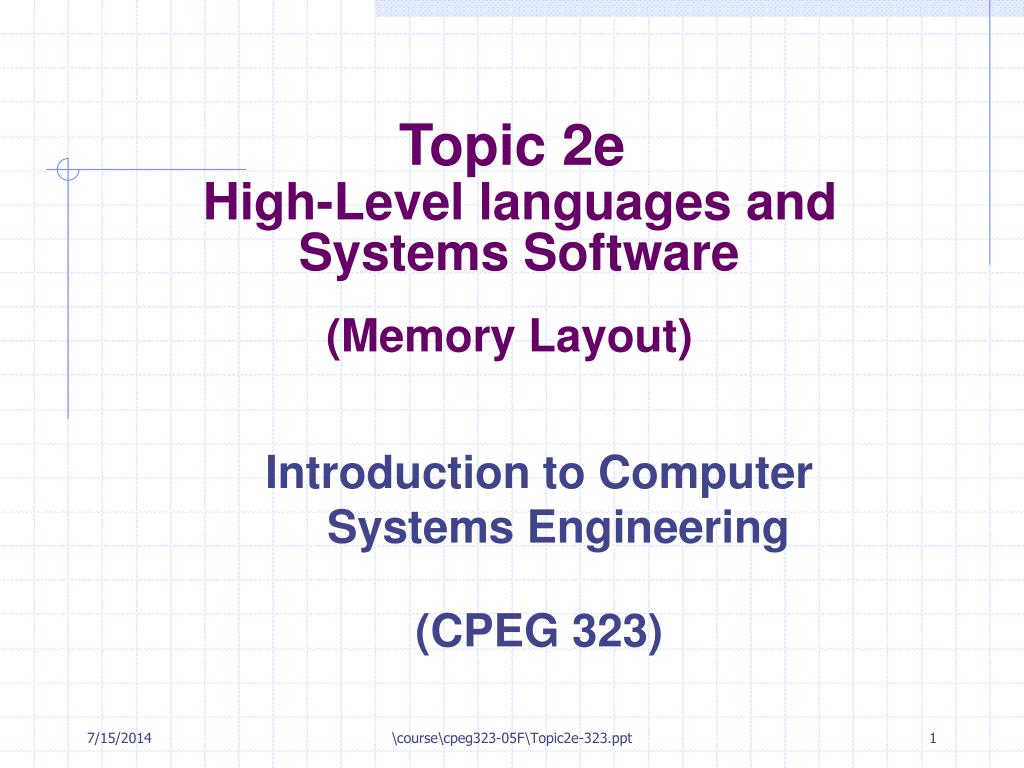 Topic 2e
High-Level languages and Systems Software

(Memory Layout)

Introduction to Computer Systems Engineering

(CPEG 323)

7/15/2014

\course\cpeg323-05F\Topic2e-323.ppt

1